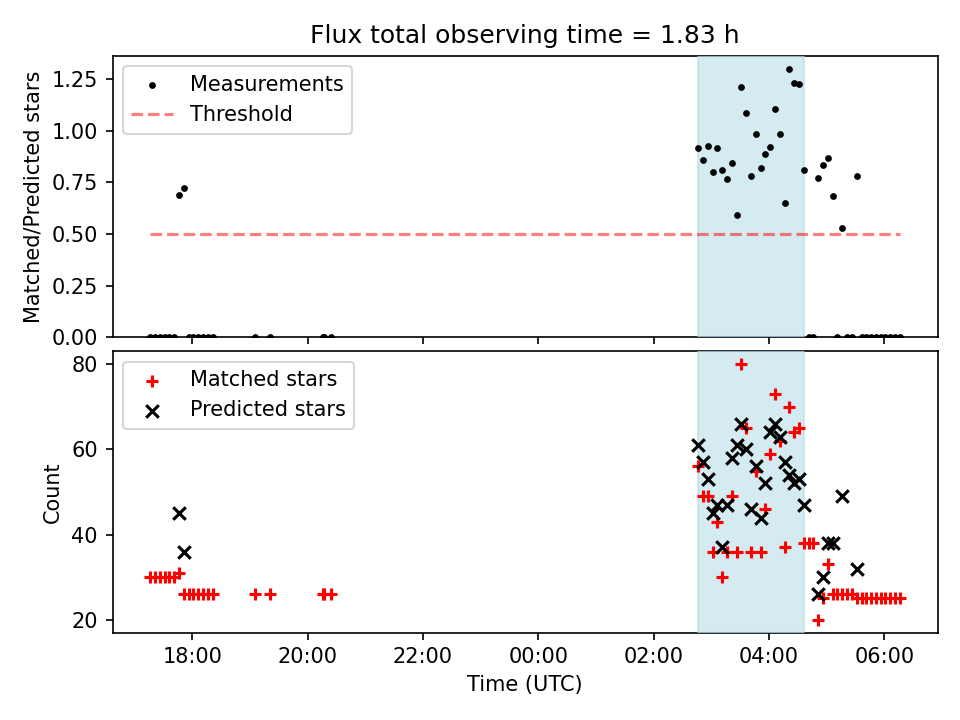 Flux total observing time = 1.83 h

Matched/Predicted stars

1.25
1.00
0.75
0.50
0.25
0.00

Measurements
Threshold

Count

80
60
40
20

Matched stars
Predicted stars

18:00
20:00
22:00
00:00
02:00
04:00
06:00

Time (UTC)